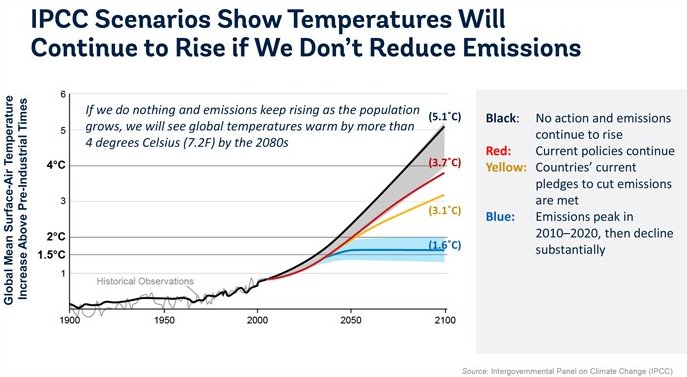 IPCC Scenarios Show Temperatures Will Continue to Rise if We Don't Reduce Emissions

Global Mean Surface-Air Temperature Increase Above Pre-Industrial Times

6
5
4°C
3
2°C
1.5°C
1

If we do nothing and emissions keep rising as the population grows, we will see global temperatures warm by more than 4 degrees Celsius (7.2F) by the 2080s

(5.1˚C)
(3.7˚C)
(3.1˚C)
(1.6˚C)

Historical Observations

1900
1950
2000
2050
2100

Black: No action and emissions continue to rise
Red: Current policies continue
Yellow: Countries' current pledges to cut emissions are met
Blue: Emissions peak in 2010–2020, then decline substantially

Source: Intergovernmental Panel on Climate Change (IPCC)